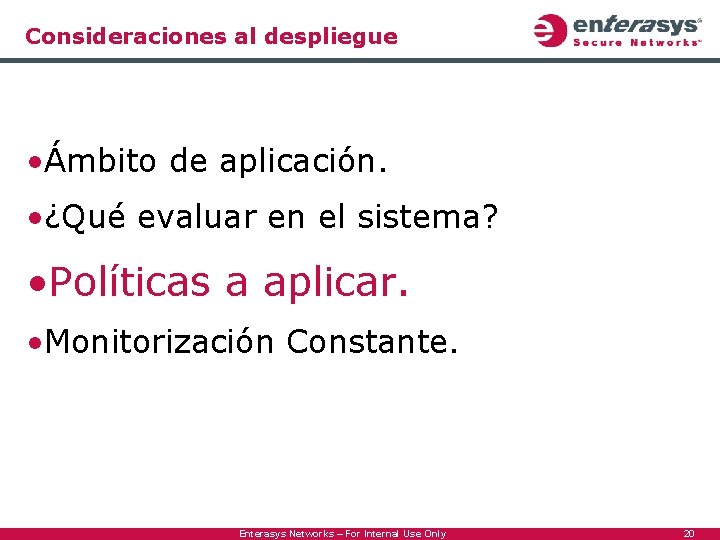 Consideraciones al despliegue

enterasys®
Secure Networks™

•Ámbito de aplicación.

•¿Qué evaluar en el sistema?

•Políticas a aplicar.

•Monitorización Constante.

Enterasys Networks – For Internal Use Only

20